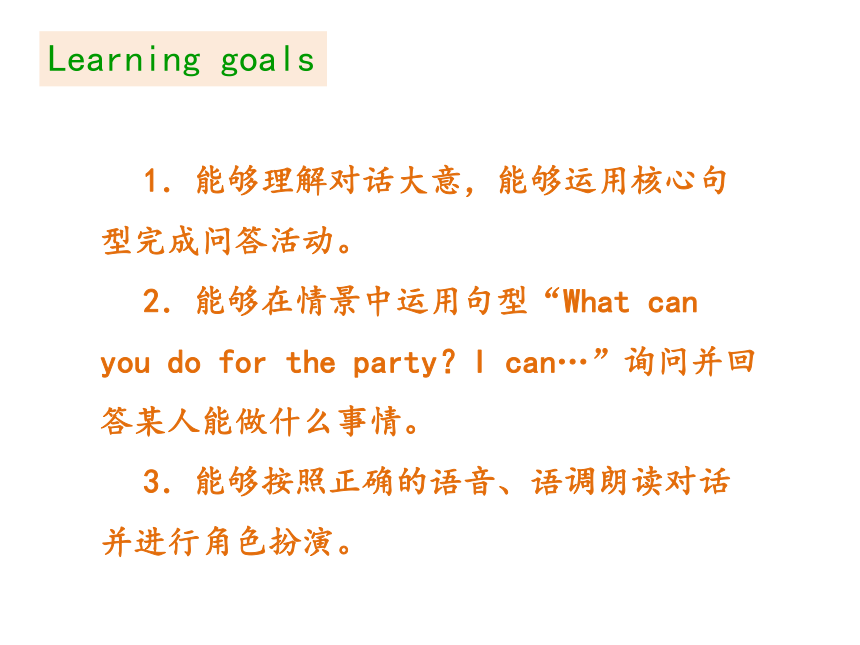 Learning goals

1. 能够理解对话大意，能够运用核心句型完成问答活动。

2. 能够在情景中运用句型“What can you do for the party? I can…”询问并回答某人能做什么事情。

3. 能够按照正确的语音、语调朗读对话并进行角色扮演。